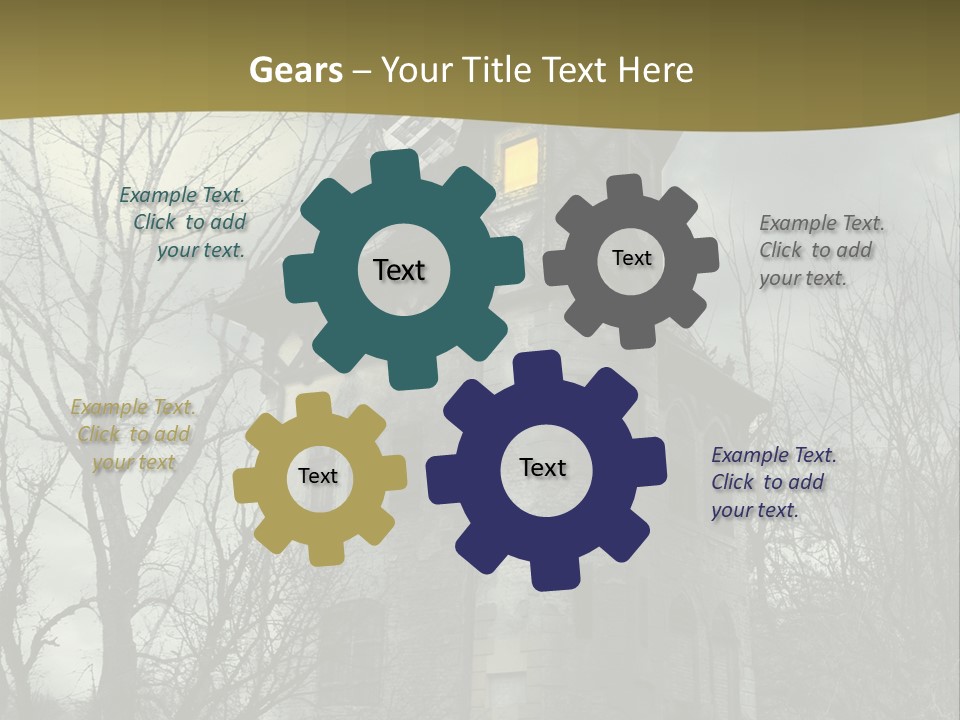 Gears – Your Title Text Here

Example Text. Click to add your text.

Text

Text

Example Text. Click to add your text.

Example Text. Click to add your text

Text

Text

Example Text. Click to add your text.